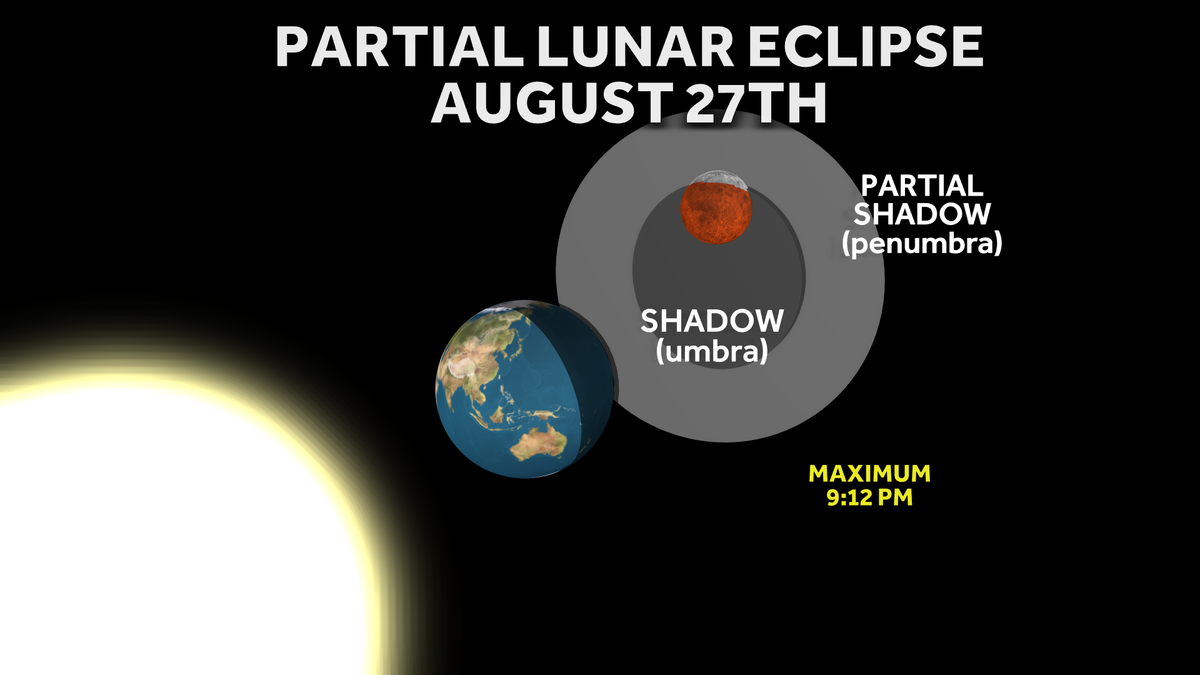 PARTIAL LUNAR ECLIPSE
AUGUST 27TH

PARTIAL SHADOW (penumbra)

SHADOW (umbra)

MAXIMUM
9:12 PM